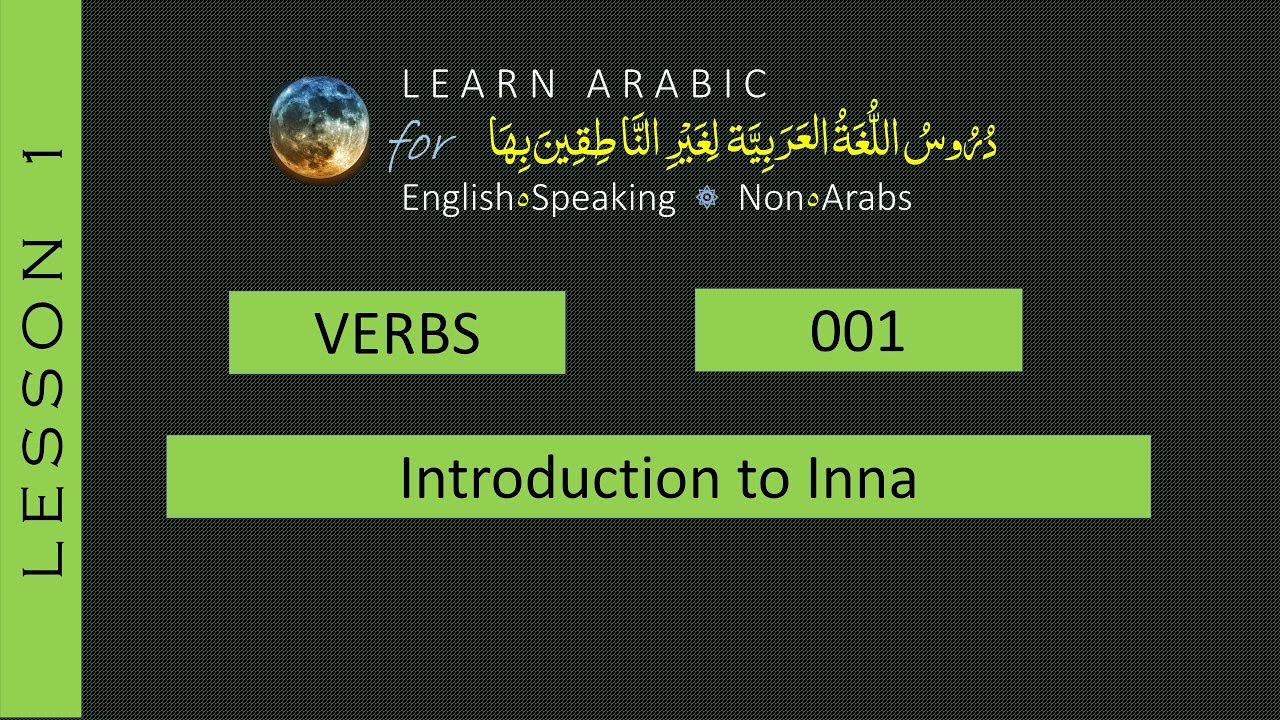 LESSON 1

LEARN ARABIC

for دُرُوسُ اللُّغَةُ العَرَبِيَّة لِغَيْرِ النَّاطِقِينَ بِهَا

English-Speaking Non-Arabs

VERBS

001

Introduction to Inna